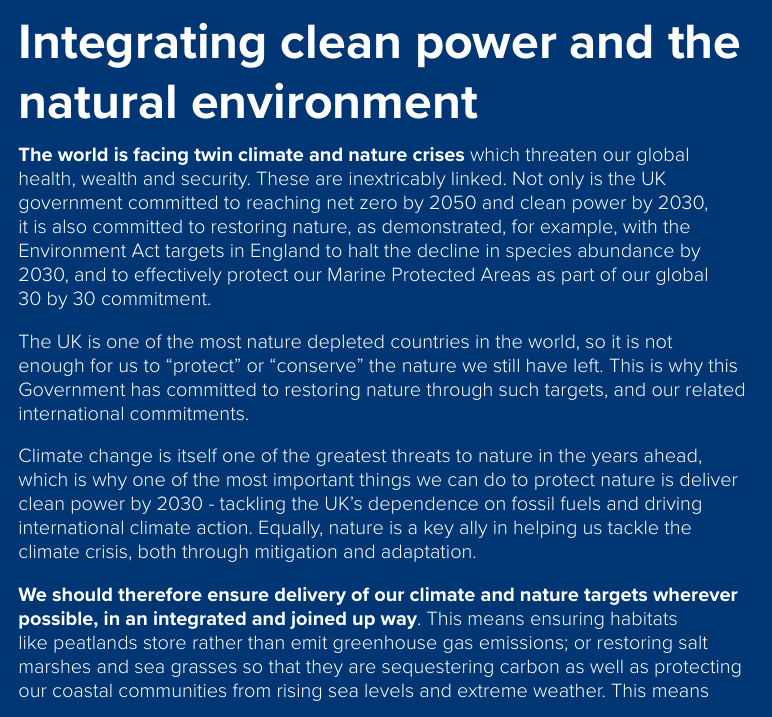 Integrating clean power and the natural environment

The world is facing twin climate and nature crises which threaten our global health, wealth and security. These are inextricably linked. Not only is the UK government committed to reaching net zero by 2050 and clean power by 2030, it is also committed to restoring nature, as demonstrated, for example, with the Environment Act targets in England to halt the decline in species abundance by 2030, and to effectively protect our Marine Protected Areas as part of our global 30 by 30 commitment.

The UK is one of the most nature depleted countries in the world, so it is not enough for us to “protect” or “conserve” the nature we still have left. This is why this Government has committed to restoring nature through such targets, and our related international commitments.

Climate change is itself one of the greatest threats to nature in the years ahead, which is why one of the most important things we can do to protect nature is deliver clean power by 2030 - tackling the UK’s dependence on fossil fuels and driving international climate action. Equally, nature is a key ally in helping us tackle the climate crisis, both through mitigation and adaptation.

We should therefore ensure delivery of our climate and nature targets wherever possible, in an integrated and joined up way. This means ensuring habitats like peatlands store rather than emit greenhouse gas emissions; or restoring salt marshes and sea grasses so that they are sequestering carbon as well as protecting our coastal communities from rising sea levels and extreme weather. This means